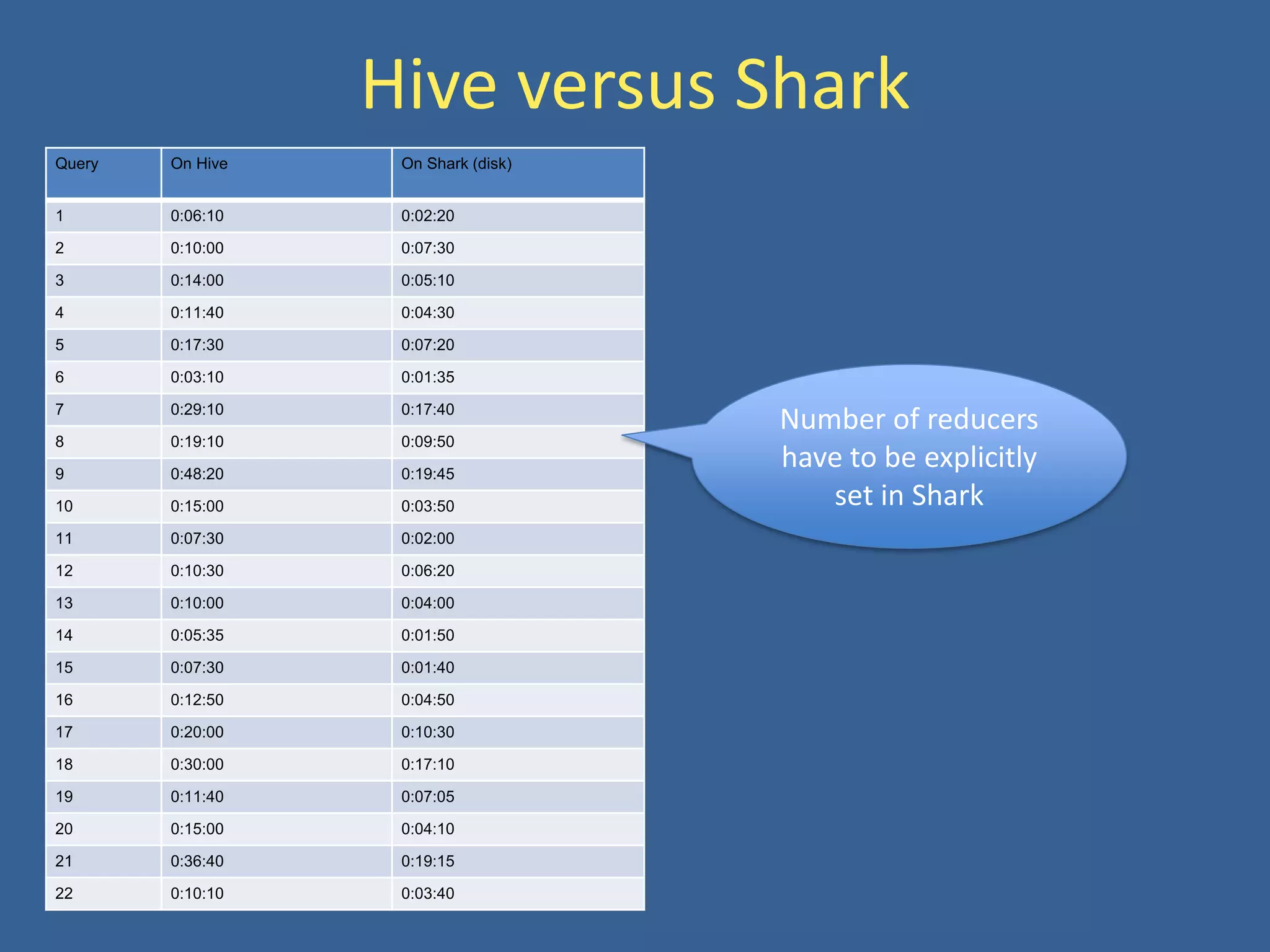 Hive versus Shark

| Query | On Hive | On Shark (disk) |
|---|---|---|
| 1 | 0:06:10 | 0:02:20 |
| 2 | 0:10:00 | 0:07:30 |
| 3 | 0:14:00 | 0:05:10 |
| 4 | 0:11:40 | 0:04:30 |
| 5 | 0:17:30 | 0:07:20 |
| 6 | 0:03:10 | 0:01:35 |
| 7 | 0:29:10 | 0:17:40 |
| 8 | 0:19:10 | 0:09:50 |
| 9 | 0:48:20 | 0:19:45 |
| 10 | 0:15:00 | 0:03:50 |
| 11 | 0:07:30 | 0:02:00 |
| 12 | 0:10:30 | 0:06:20 |
| 13 | 0:10:00 | 0:04:00 |
| 14 | 0:05:35 | 0:01:50 |
| 15 | 0:07:30 | 0:01:40 |
| 16 | 0:12:50 | 0:04:50 |
| 17 | 0:20:00 | 0:10:30 |
| 18 | 0:30:00 | 0:17:10 |
| 19 | 0:11:40 | 0:07:05 |
| 20 | 0:15:00 | 0:04:10 |
| 21 | 0:36:40 | 0:19:15 |
| 22 | 0:10:10 | 0:03:40 |

Number of reducers have to be explicitly set in Shark